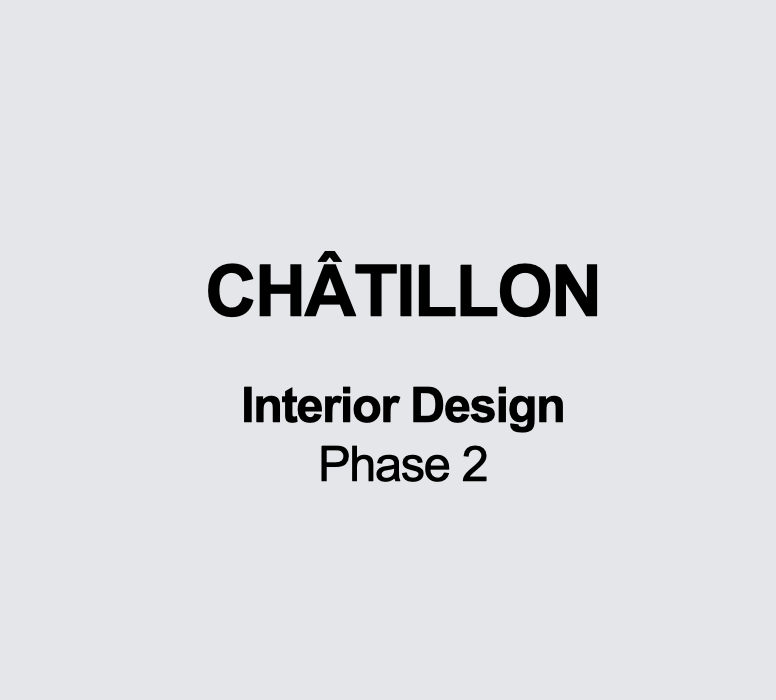 CHÂTILLON

Interior Design
Phase 2